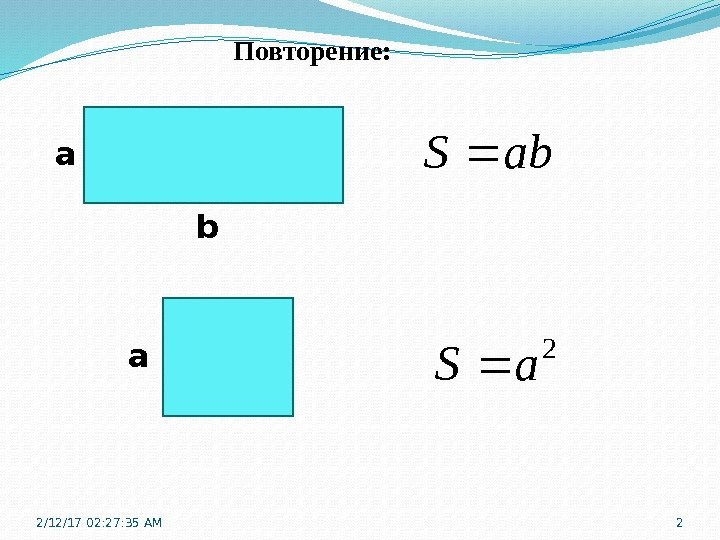 Повторение:

a

b

$S = ab$

a

$S = a^2$

2/12/17 02:27:35 AM

2